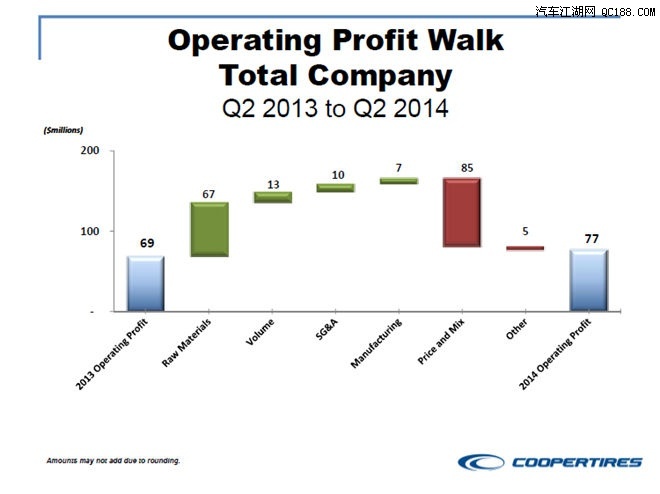 汽车江湖网 QC188.COM

Operating Profit Walk
Total Company
Q2 2013 to Q2 2014

($millions)

200
100
-

69
67
13
10
7
85
5
77

2013 Operating Profit
Raw Materials
Volume
SG&A
Manufacturing
Price and Mix
Other
2014 Operating Profit

Amounts may not add due to rounding.

COOPERTIRES